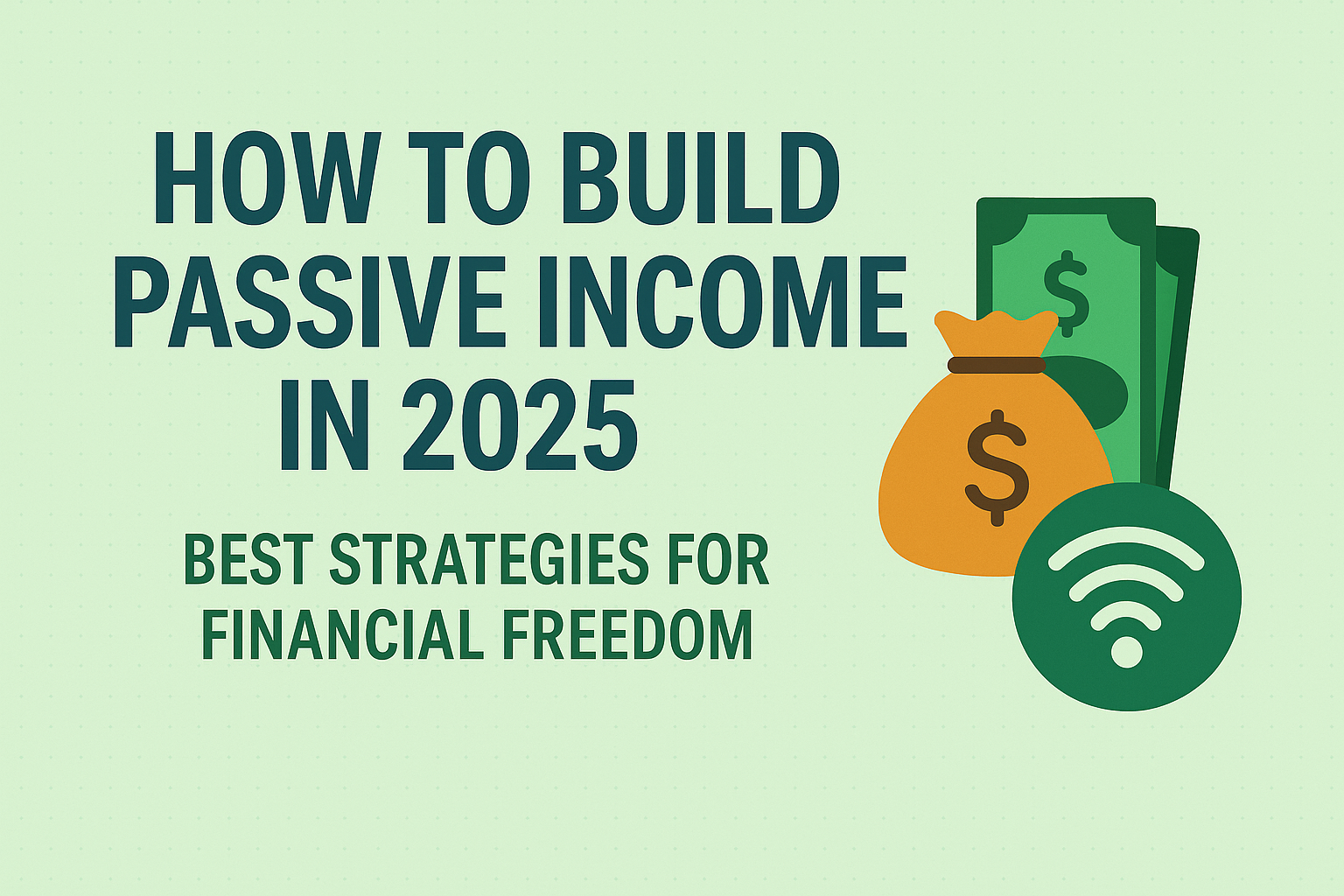 HOW TO BUILD PASSIVE INCOME IN 2025

BEST STRATEGIES FOR FINANCIAL FREEDOM

$

$